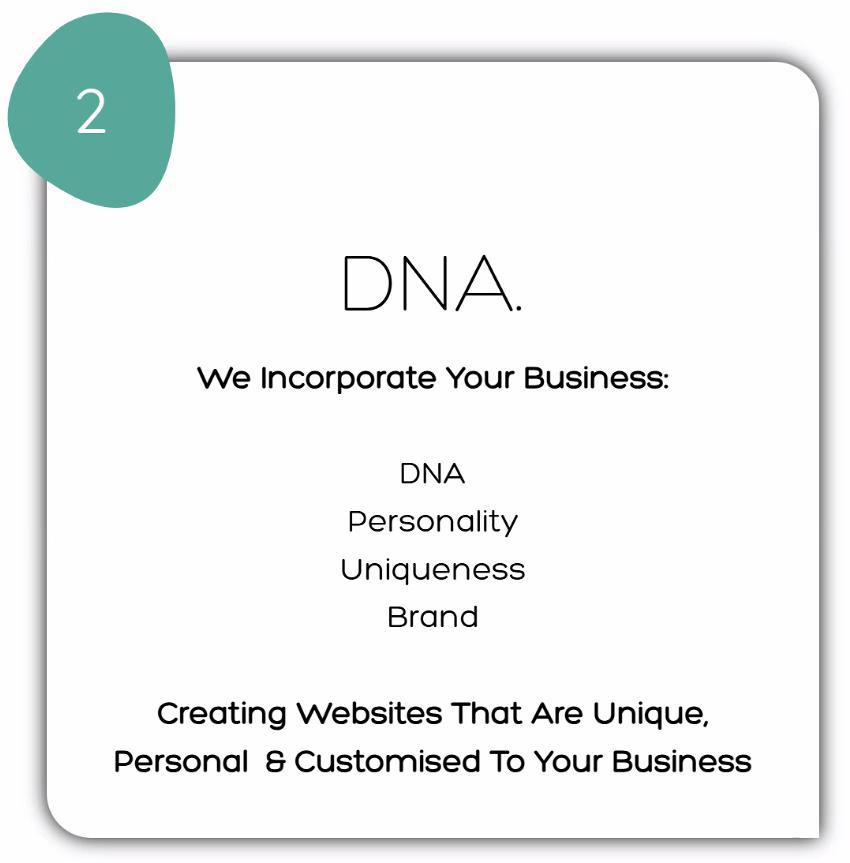 2

DNA.

We Incorporate Your Business:

DNA
Personality
Uniqueness
Brand

Creating Websites That Are Unique, Personal & Customised To Your Business